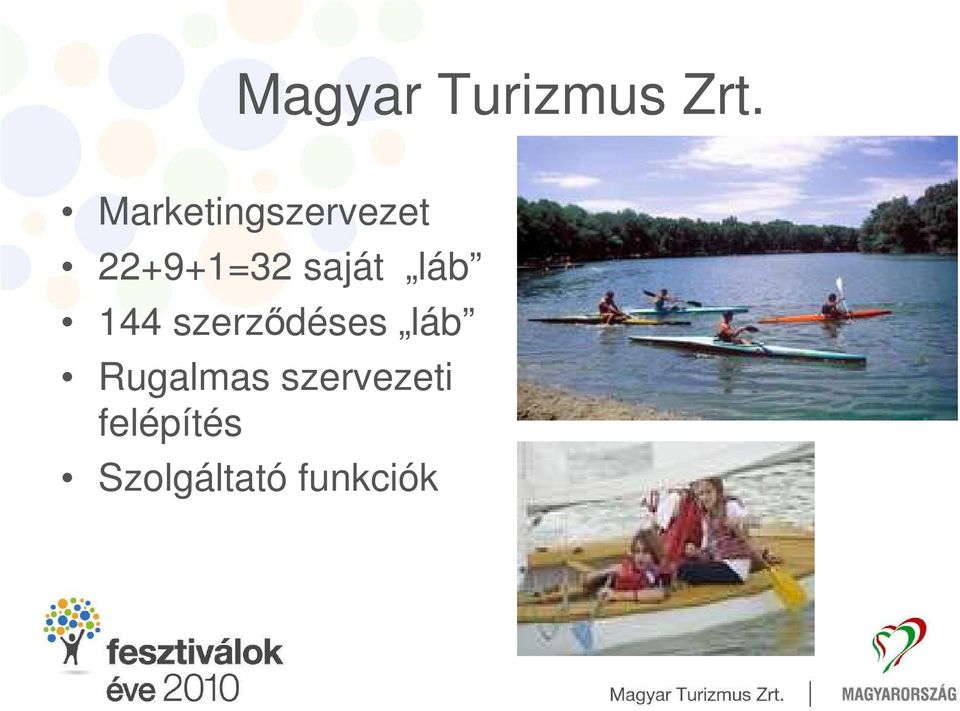 Magyar Turizmus Zrt.

• Marketingszervezet
• 22+9+1=32 saját „láb”
• 144 szerződéses „láb”
• Rugalmas szervezeti felépítés
• Szolgáltató funkciók

fesztiválok éve 2010

Magyar Turizmus Zrt. | MAGYARORSZÁG